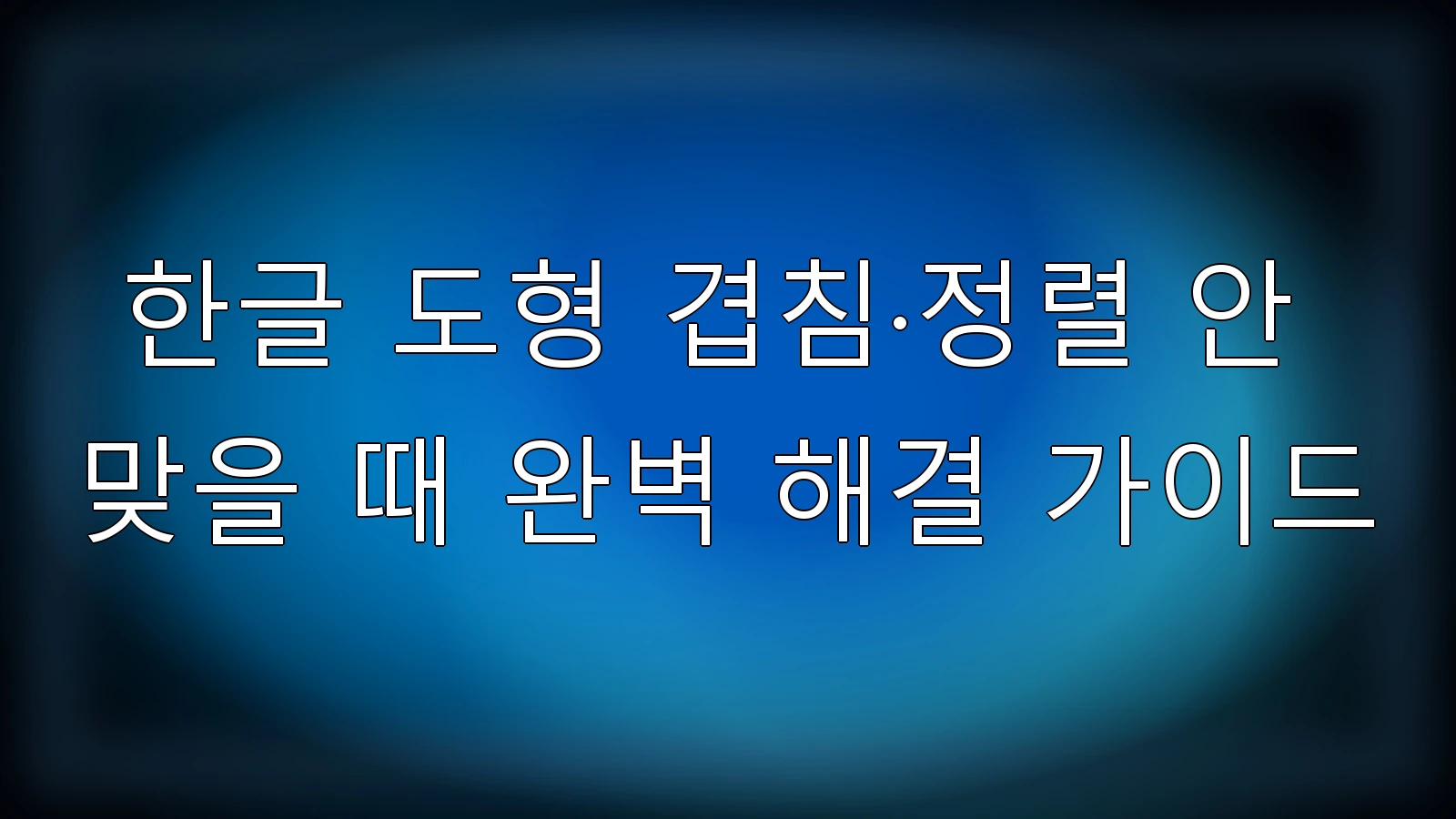 한글 도형 겹침·정렬 안 맞을 때 완벽 해결 가이드